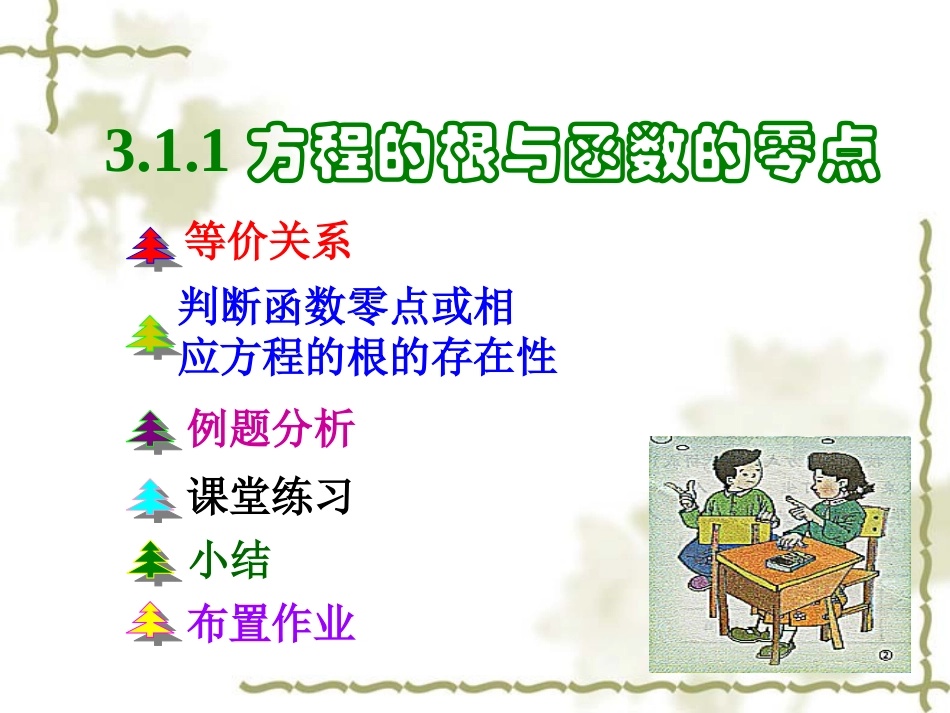 3.1.1 方程的根与函数的零点

等价关系

判断函数零点或相应方程的根的存在性

例题分析

课堂练习

小结

布置作业

②